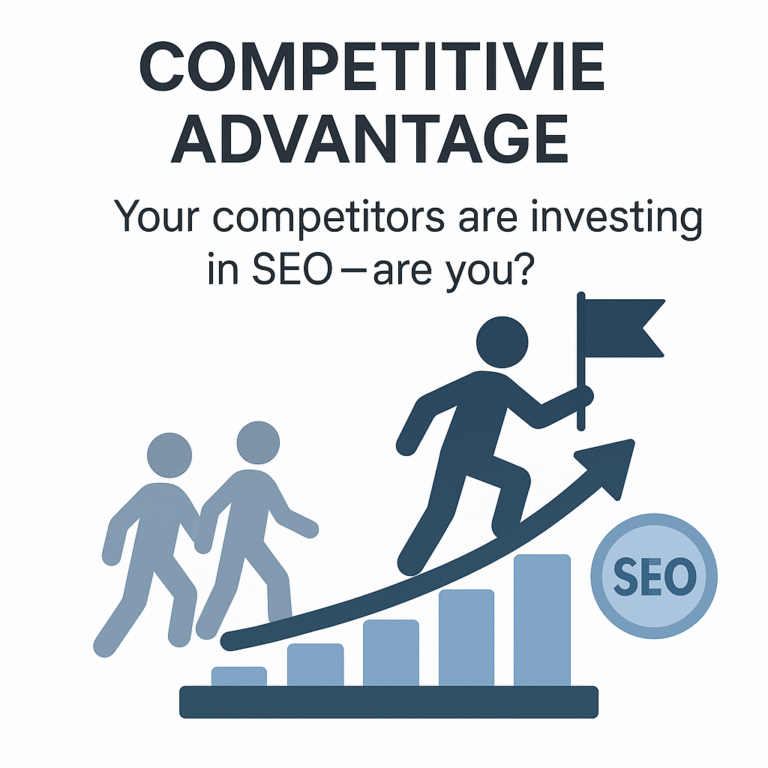 COMPETITIVIE ADVANTAGE

Your competitors are investing in SEO—are you?

SEO